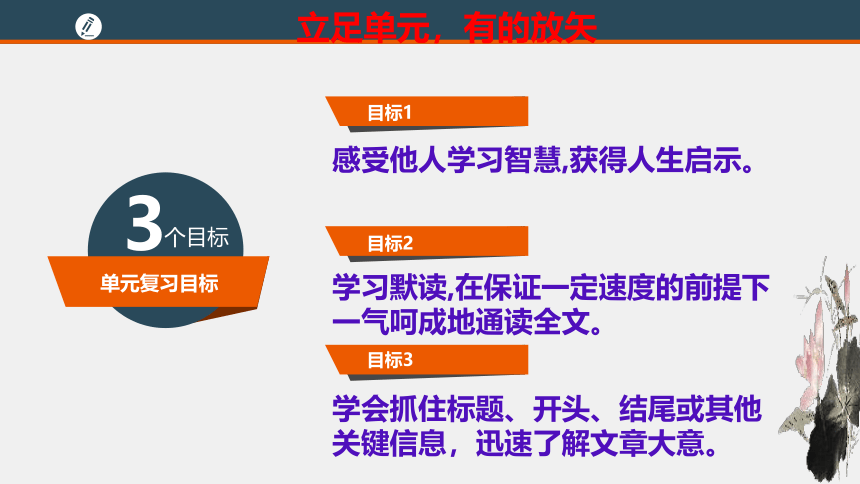 立足单元，有的放矢

3个目标

单元复习目标

目标1

感受他人学习智慧,获得人生启示。

目标2

学习默读,在保证一定速度的前提下一气呵成地通读全文。

目标3

学会抓住标题、开头、结尾或其他关键信息，迅速了解文章大意。